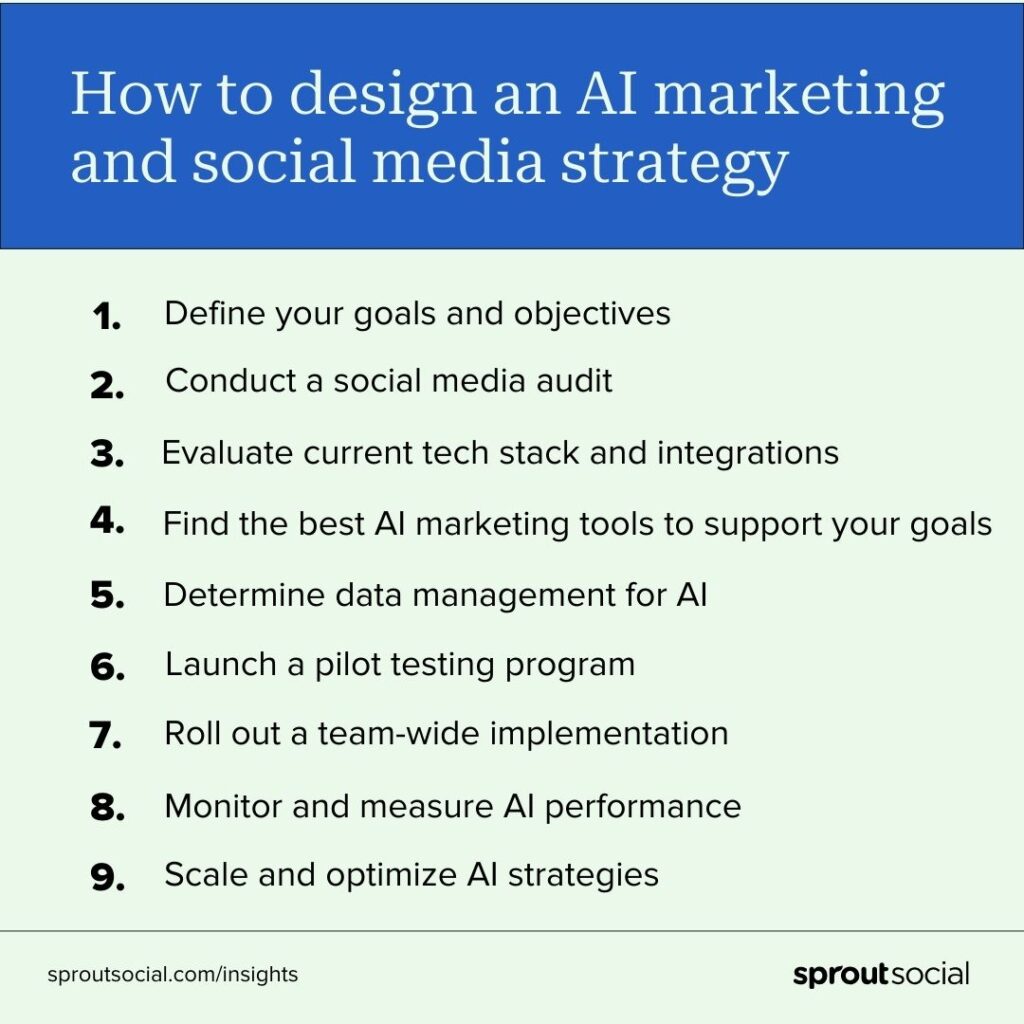 How to design an AI marketing and social media strategy

1. Define your goals and objectives
2. Conduct a social media audit
3. Evaluate current tech stack and integrations
4. Find the best AI marketing tools to support your goals
5. Determine data management for AI
6. Launch a pilot testing program
7. Roll out a team-wide implementation
8. Monitor and measure AI performance
9. Scale and optimize AI strategies

sproutsocial.com/insights

sproutsocial